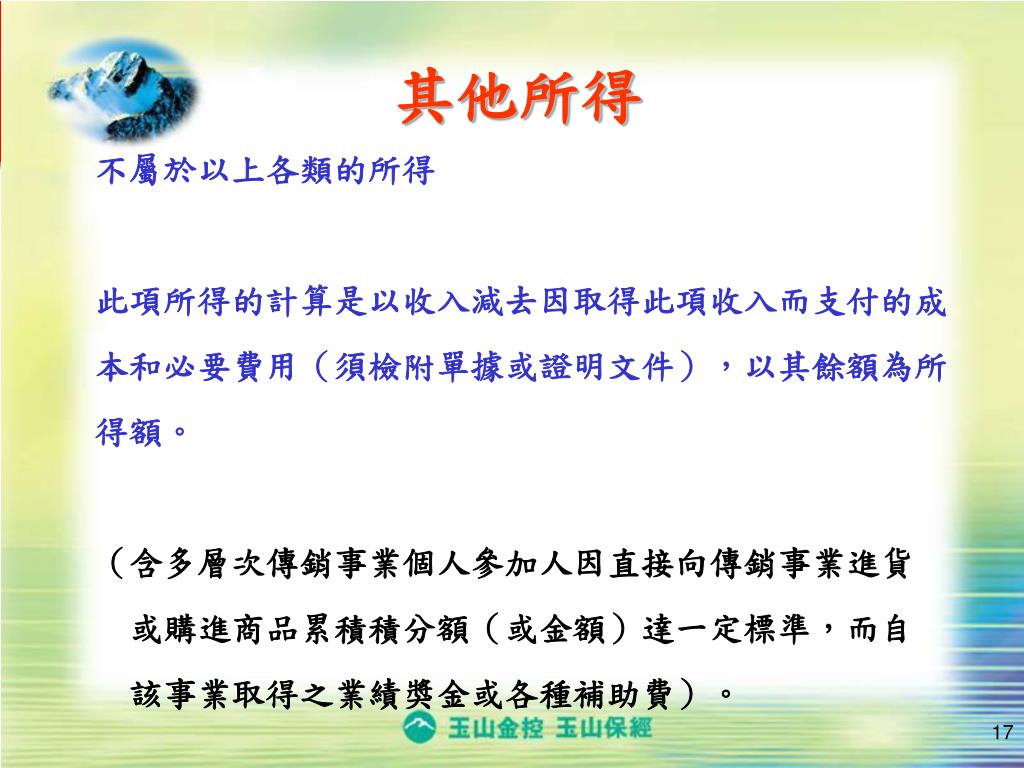 其他所得

不屬於以上各類的所得

此項所得的計算是以收入減去因取得此項收入而支付的成本和必要費用（須檢附單據或證明文件），以其餘額為所得額。

（含多層次傳銷事業個人參加人因直接向傳銷事業進貨或購進商品累積積分額（或金額）達一定標準，而自該事業取得之業績獎金或各種補助費）。

玉山金控 玉山保經

17